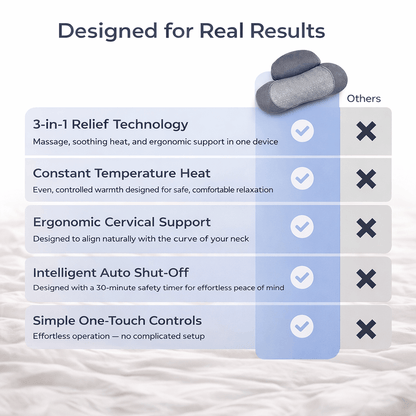 Designed for Real Results

Others

3-in-1 Relief Technology
Massage, soothing heat, and ergonomic support in one device

Constant Temperature Heat
Even, controlled warmth designed for safe, comfortable relaxation

Ergonomic Cervical Support
Designed to align naturally with the curve of your neck

Intelligent Auto Shut-Off
Designed with a 30-minute safety timer for effortless peace of mind

Simple One-Touch Controls
Effortless operation — no complicated setup